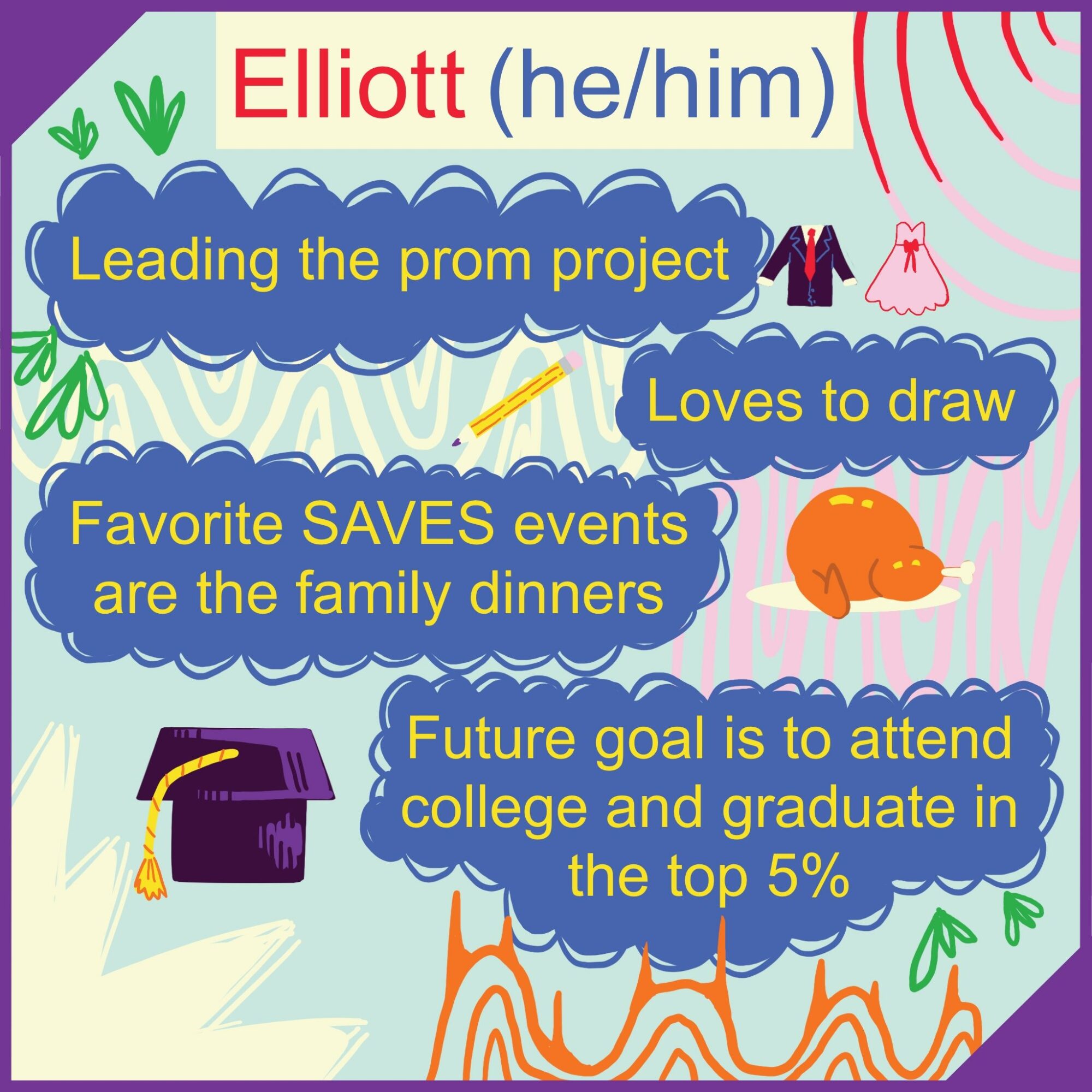 Elliott (he/him)

Leading the prom project

Loves to draw

Favorite SAVES events are the family dinners

Future goal is to attend college and graduate in the top 5%